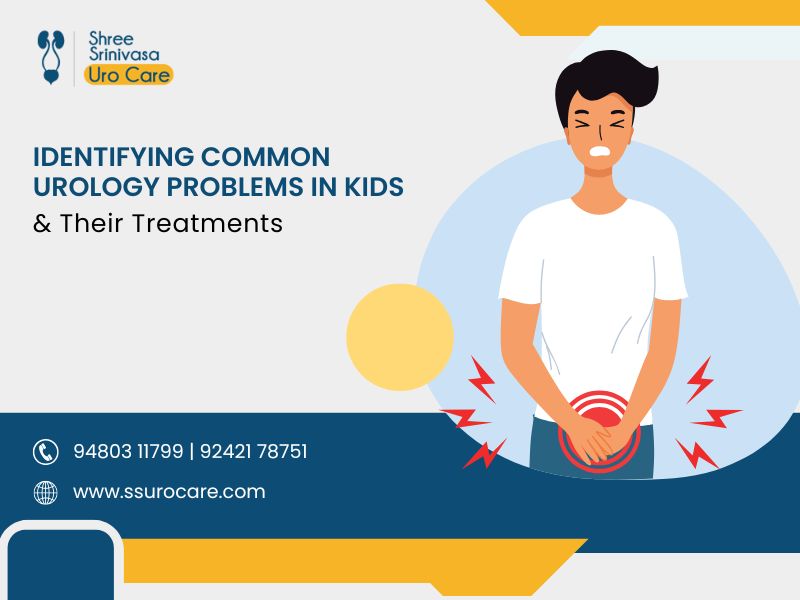 Shree Srinivasa Uro Care

IDENTIFYING COMMON UROLOGY PROBLEMS IN KIDS
& Their Treatments

94803 11799 | 92421 78751

www.ssurocare.com